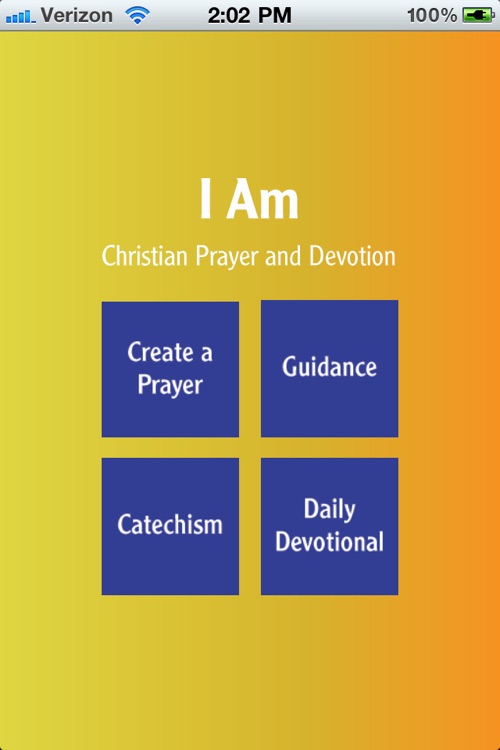 Verizon 2:02 PM 100%

I Am

Christian Prayer and Devotion

Create a Prayer

Guidance

Catechism

Daily Devotional